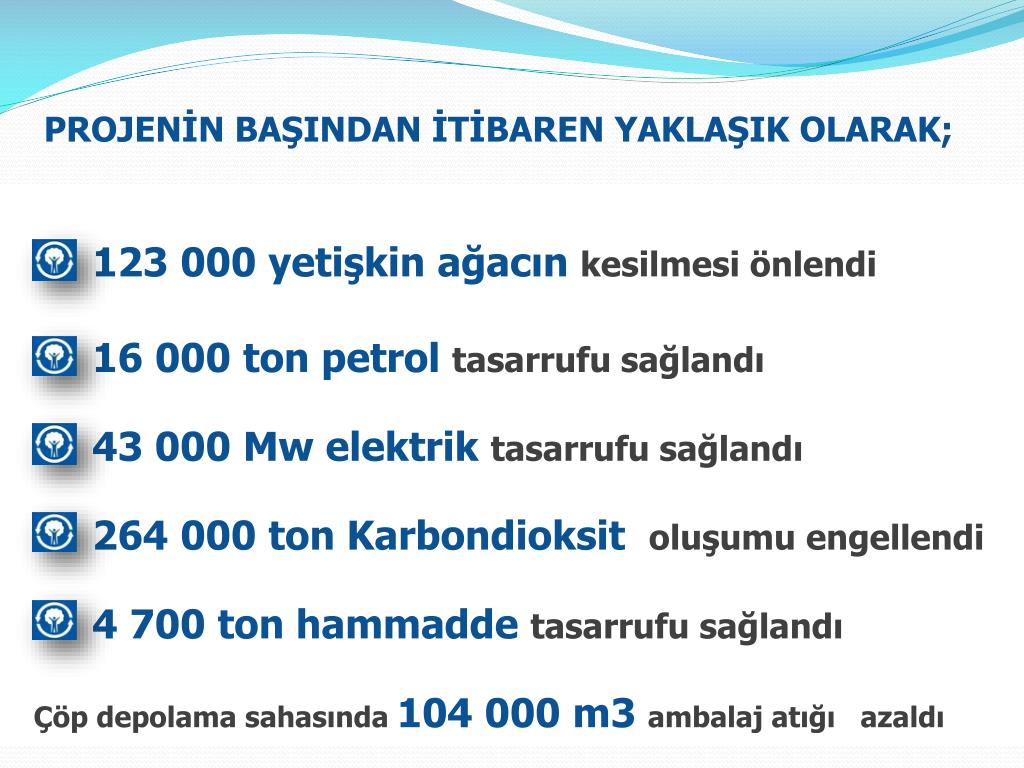 PROJENİN BAŞINDAN İTİBAREN YAKLAŞIK OLARAK;

123 000 yetişkin ağacın kesilmesi önlendi

16 000 ton petrol tasarrufu sağlandı

43 000 Mw elektrik tasarrufu sağlandı

264 000 ton Karbondioksit oluşumu engellendi

4 700 ton hammadde tasarrufu sağlandı

Çöp depolama sahasında 104 000 m3 ambalaj atığı azaldı